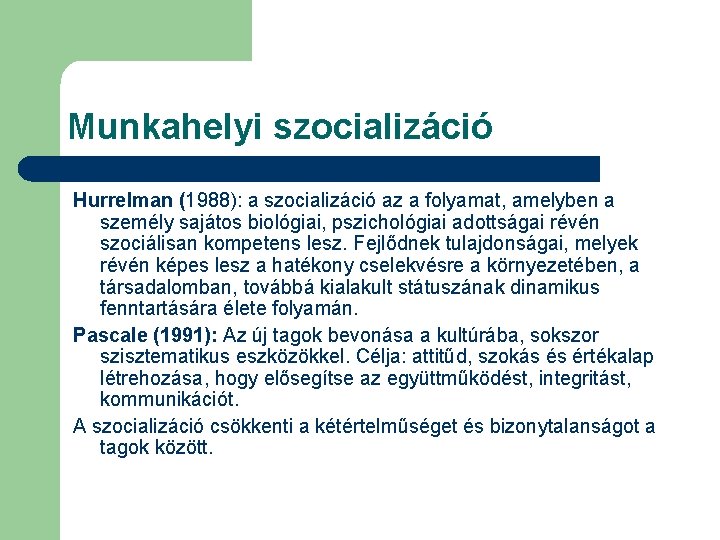 Munkahelyi szocializáció

Hurrelman (1988): a szocializáció az a folyamat, amelyben a személy sajátos biológiai, pszichológiai adottságai révén szociálisan kompetens lesz. Fejlődnek tulajdonságai, melyek révén képes lesz a hatékony cselekvésre a környezetében, a társadalomban, továbbá kialakult státuszának dinamikus fenntartására élete folyamán.

Pascale (1991): Az új tagok bevonása a kultúrába, sokszor szisztematikus eszközökkel. Célja: attitűd, szokás és értékalap létrehozása, hogy elősegítse az együttműködést, integritást, kommunikációt.

A szocializáció csökkenti a kétértelműséget és bizonytalanságot a tagok között.